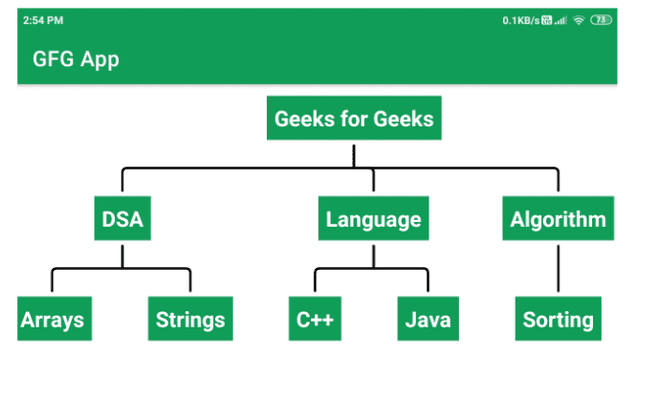 2:54 PM
0.1KB/s 73

GFG App

Geeks for Geeks

DSA
Language
Algorithm

Arrays
Strings
C++
Java
Sorting